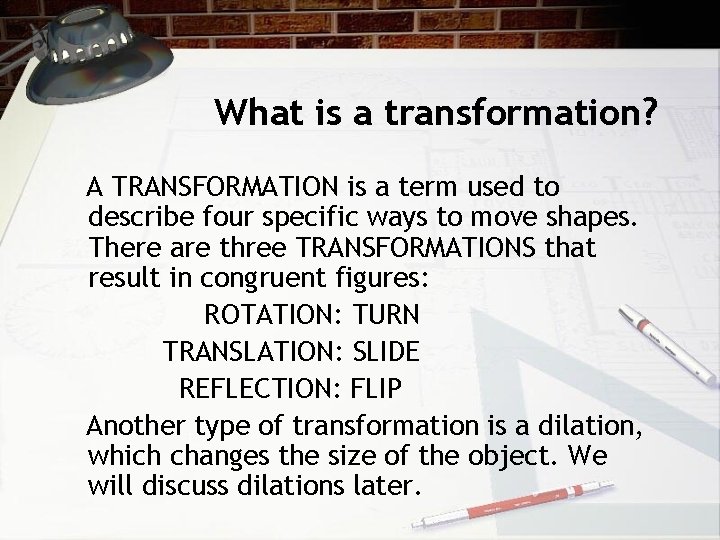 What is a transformation?

A TRANSFORMATION is a term used to describe four specific ways to move shapes. There are three TRANSFORMATIONS that result in congruent figures:

ROTATION: TURN

TRANSLATION: SLIDE

REFLECTION: FLIP

Another type of transformation is a dilation, which changes the size of the object. We will discuss dilations later.